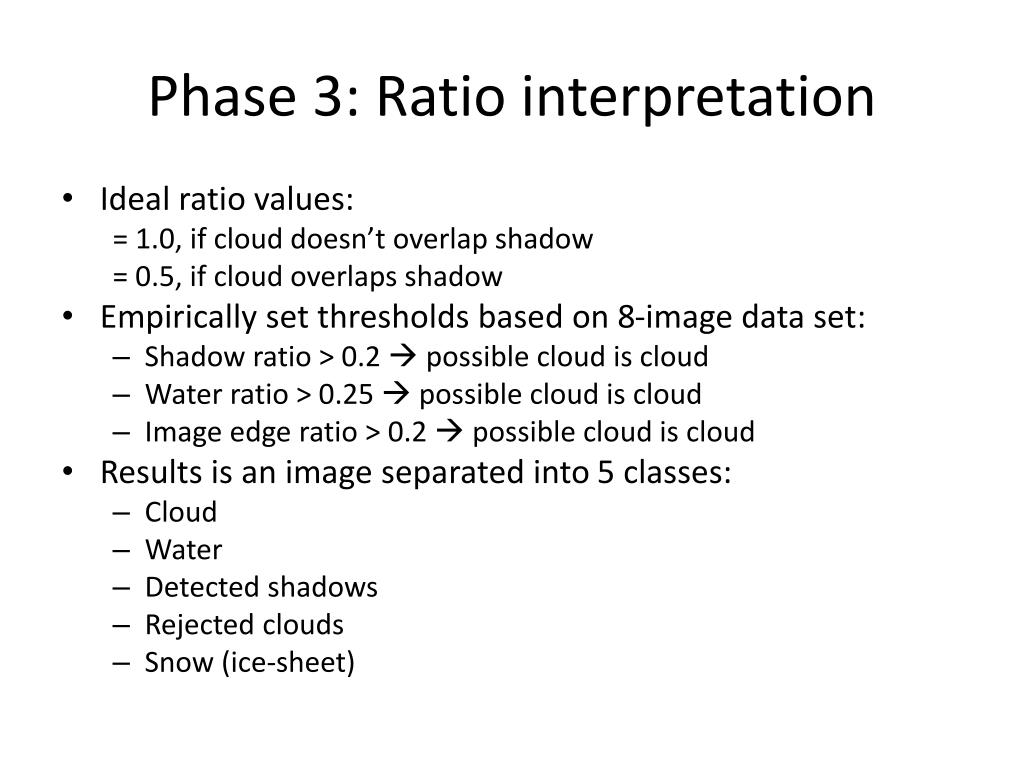 Phase 3: Ratio interpretation

• Ideal ratio values:
= 1.0, if cloud doesn't overlap shadow
= 0.5, if cloud overlaps shadow
• Empirically set thresholds based on 8-image data set:
– Shadow ratio > 0.2 → possible cloud is cloud
– Water ratio > 0.25 → possible cloud is cloud
– Image edge ratio > 0.2 → possible cloud is cloud
• Results is an image separated into 5 classes:
– Cloud
– Water
– Detected shadows
– Rejected clouds
– Snow (ice-sheet)